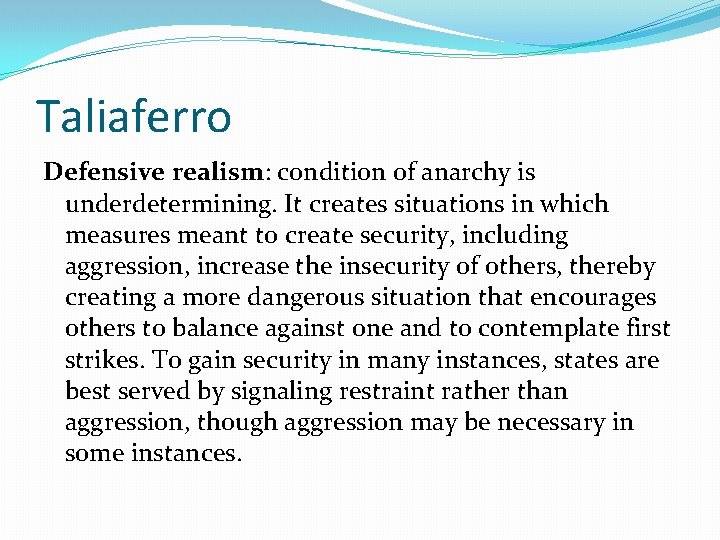 Taliaferro

Defensive realism: condition of anarchy is underdetermining. It creates situations in which measures meant to create security, including aggression, increase the insecurity of others, thereby creating a more dangerous situation that encourages others to balance against one and to contemplate first strikes. To gain security in many instances, states are best served by signaling restraint rather than aggression, though aggression may be necessary in some instances.